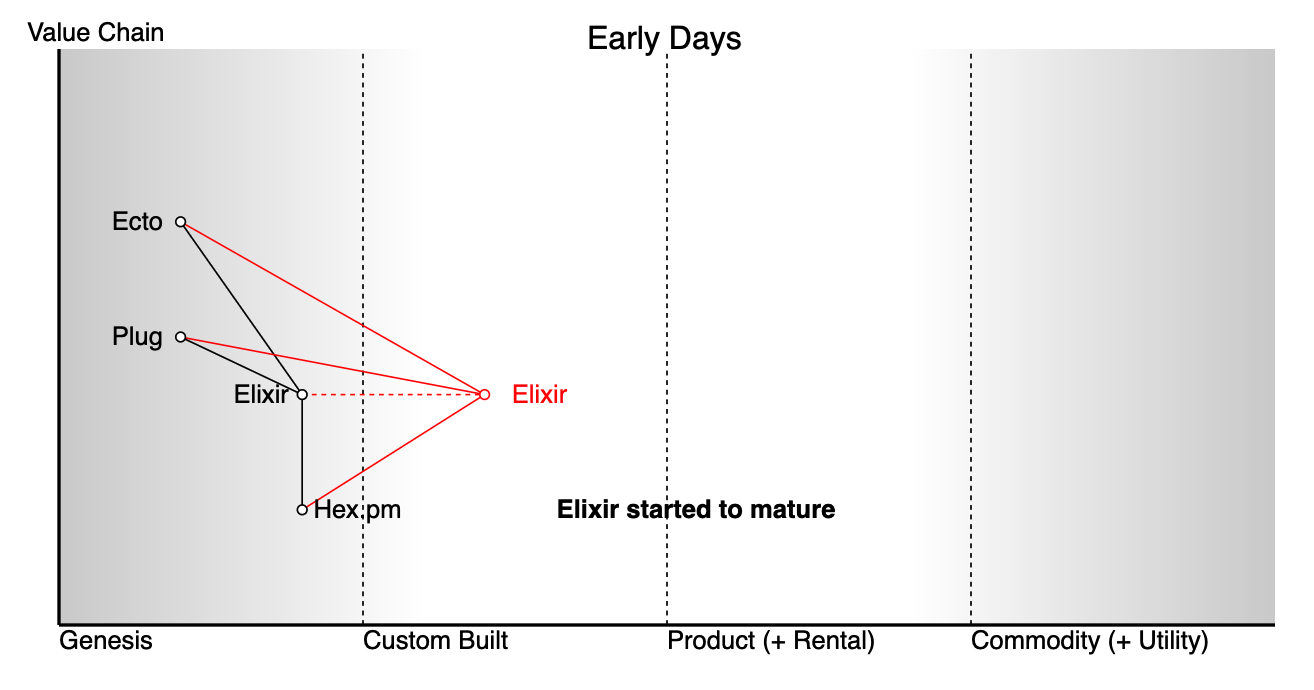 Value Chain

Early Days

Ecto

Plug

Elixir

Elixir

Hex.pm

Elixir started to mature

Genesis

Custom Built

Product (+ Rental)

Commodity (+ Utility)